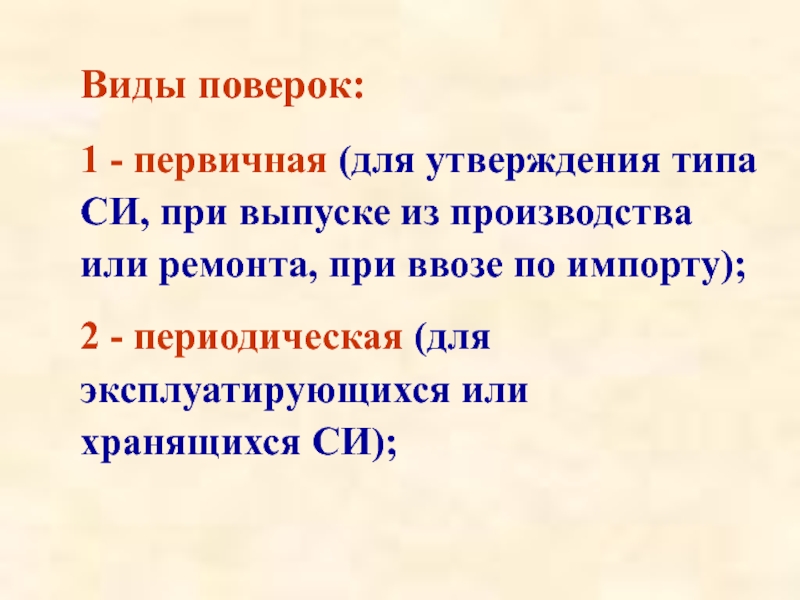 Виды поверок:

1 - первичная (для утверждения типа СИ, при выпуске из производства или ремонта, при ввозе по импорту);

2 - периодическая (для эксплуатирующихся или хранящихся СИ);